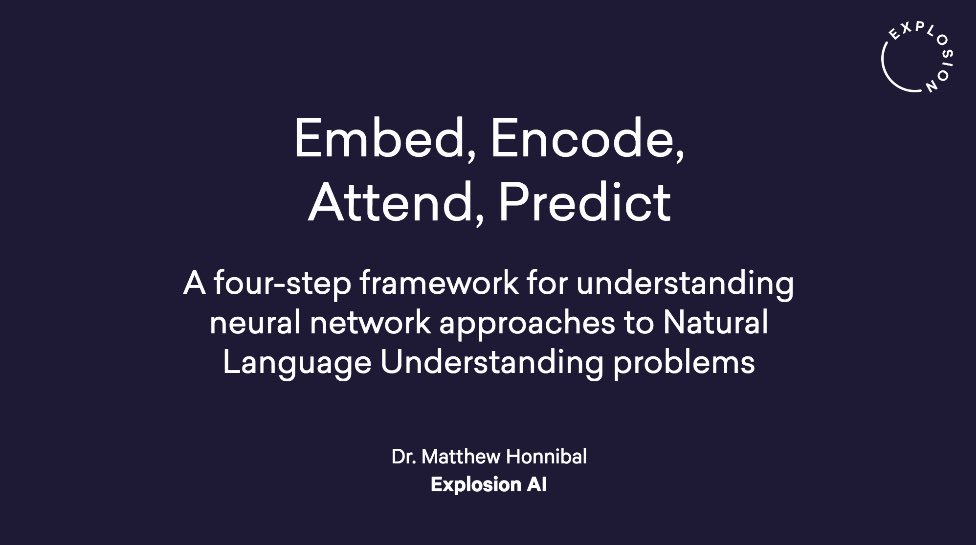 EXPLOSION

Embed, Encode, Attend, Predict

A four-step framework for understanding neural network approaches to Natural Language Understanding problems

Dr. Matthew Honnibal
Explosion AI